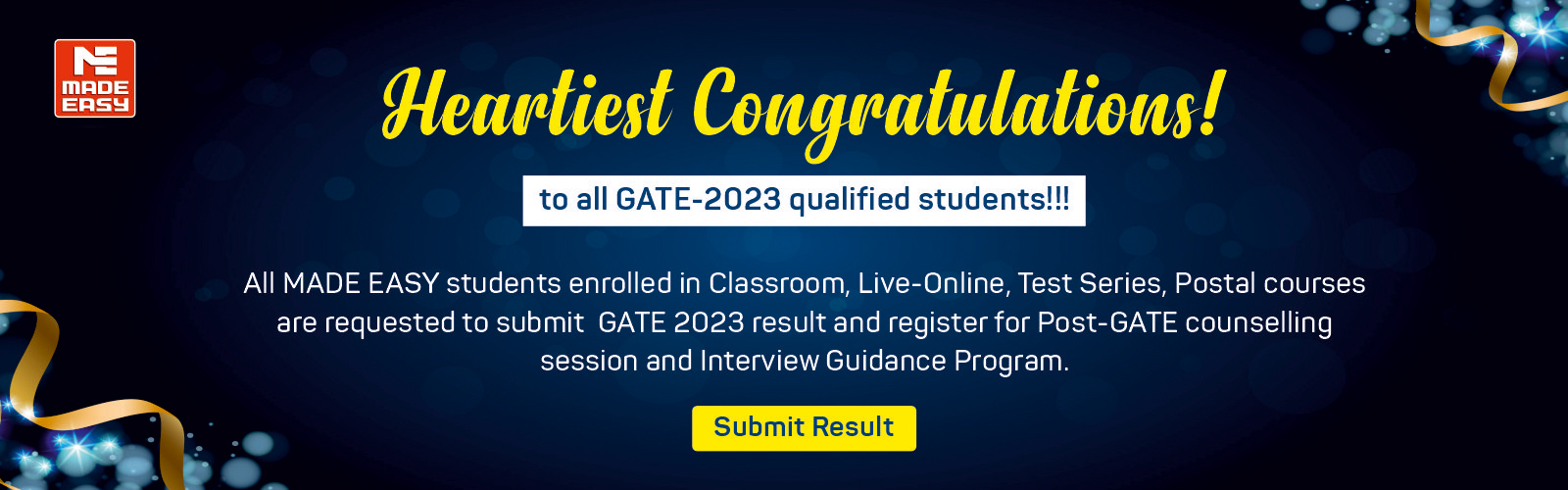 MADE EASY

Heartiest Congratulations!

to all GATE-2023 qualified students!!!

All MADE EASY students enrolled in Classroom, Live-Online, Test Series, Postal courses are requested to submit GATE 2023 result and register for Post-GATE counselling session and Interview Guidance Program.

Submit Result